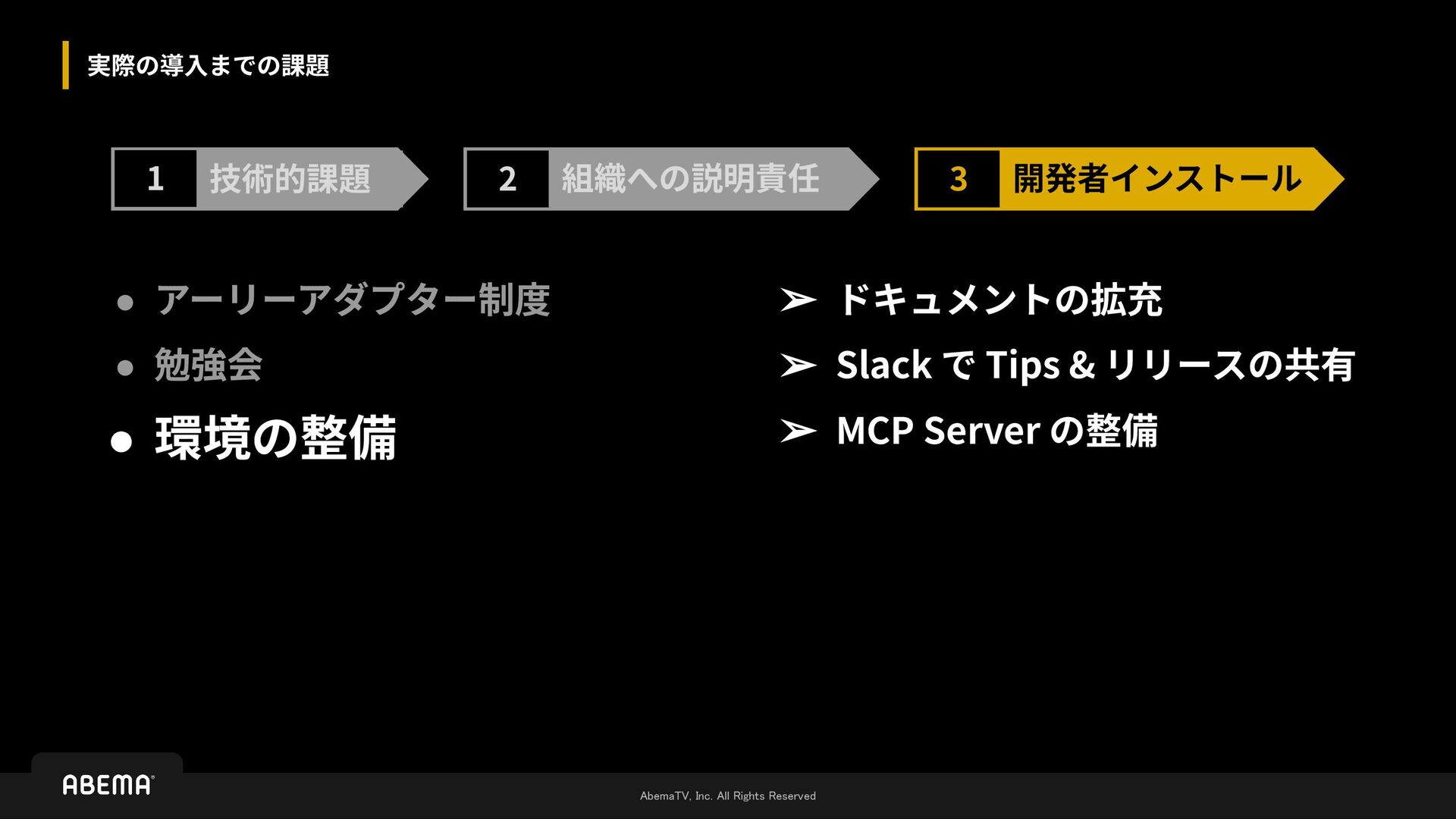 実際の導入までの課題

1 技術的課題

2 組織への説明責任

3 開発者インストール

● アーリーアダプター制度
● 勉強会
● 環境の整備

➢ ドキュメントの拡充
➢ Slack で Tips & リリースの共有
➢ MCP Server の整備

ABEMA

AbemaTV, Inc. All Rights Reserved